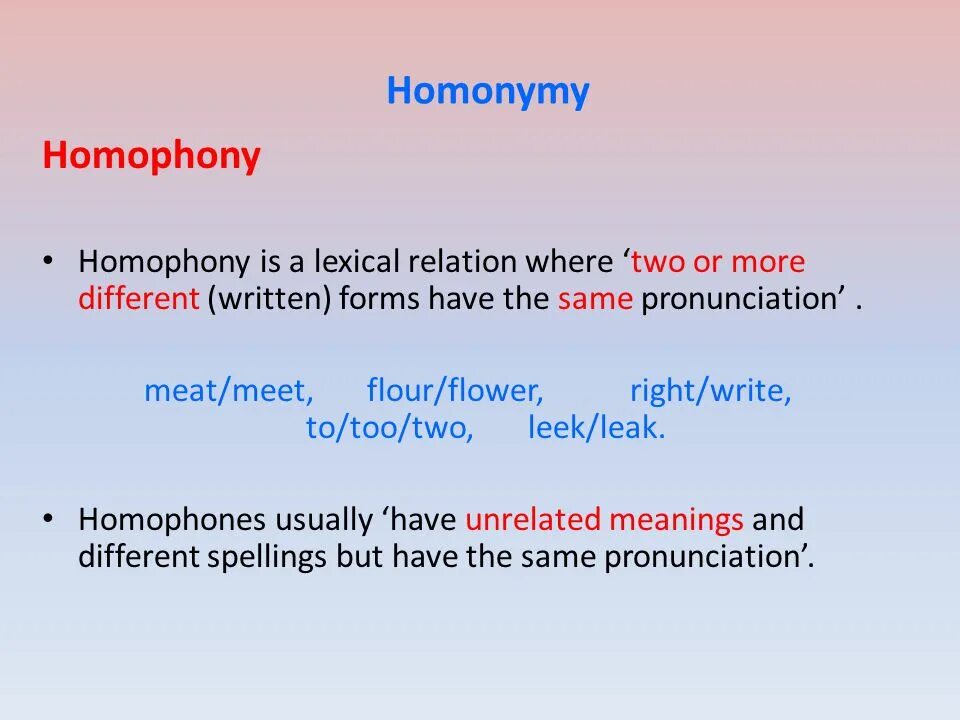 Homonymy

Homophony

• Homophony is a lexical relation where ‘two or more different (written) forms have the same pronunciation’ .

meat/meet, flour/flower, right/write, to/too/two, leek/leak.

• Homophones usually ‘have unrelated meanings and different spellings but have the same pronunciation’.